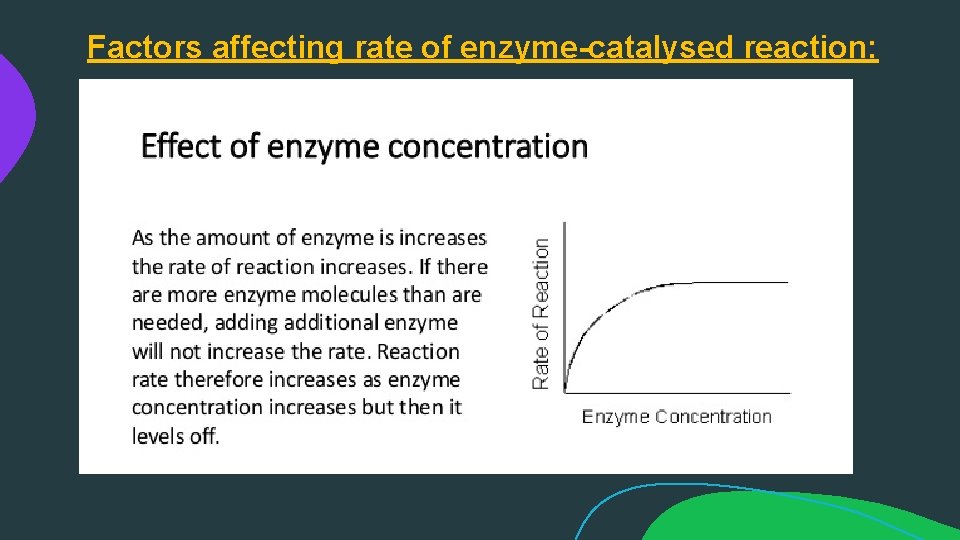 Factors affecting rate of enzyme-catalysed reaction:

Effect of enzyme concentration

As the amount of enzyme is increases the rate of reaction increases. If there are more enzyme molecules than are needed, adding additional enzyme will not increase the rate. Reaction rate therefore increases as enzyme concentration increases but then it levels off.

Rate of Reaction

Enzyme Concentration